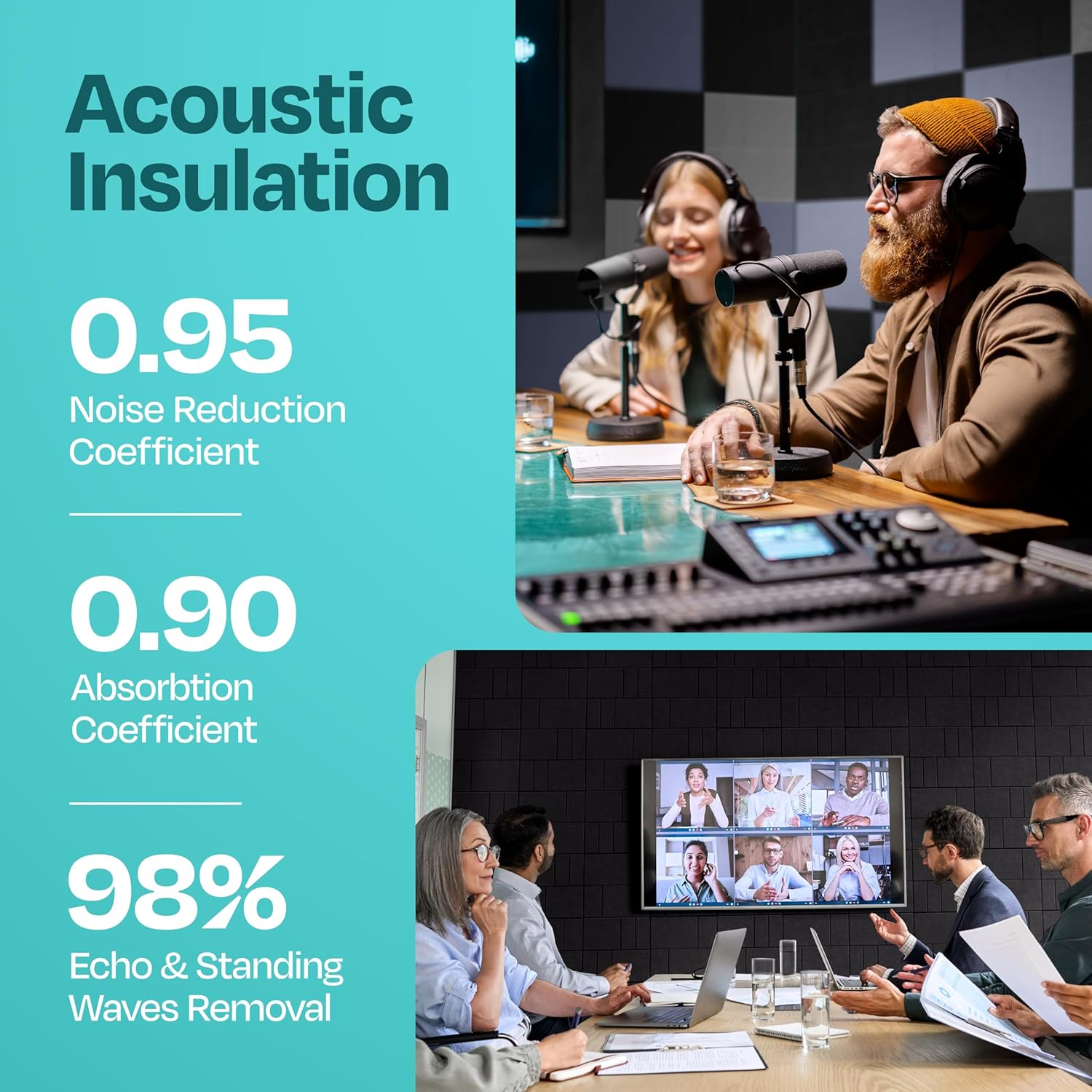 Acoustic Insulation

0.95
Noise Reduction Coefficient

0.90
Absorbtion Coefficient

98%
Echo & Standing Waves Removal